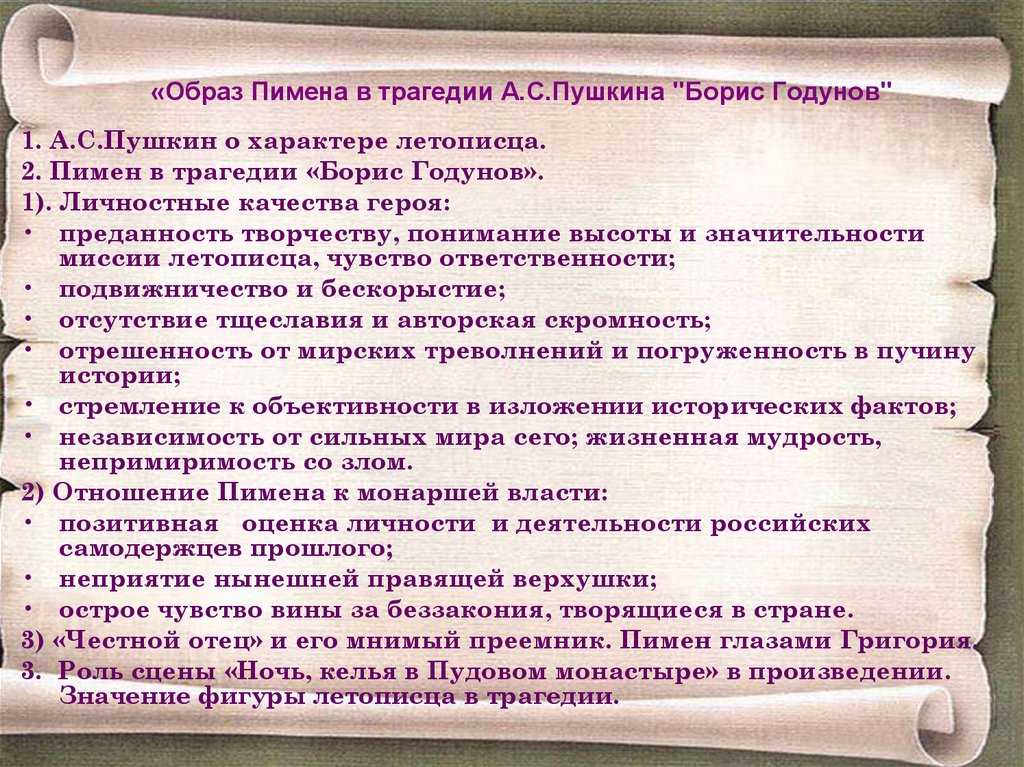 «Образ Пимена в трагедии А.С.Пушкина "Борис Годунов"

1. А.С.Пушкин о характере летописца.
2. Пимен в трагедии «Борис Годунов».
1). Личностные качества героя:
• преданность творчеству, понимание высоты и значительности миссии летописца, чувство ответственности;
• подвижничество и бескорыстие;
• отсутствие тщеславия и авторская скромность;
• отрешенность от мирских треволнений и погруженность в пучину истории;
• стремление к объективности в изложении исторических фактов;
• независимость от сильных мира сего; жизненная мудрость, непримиримость со злом.
2) Отношение Пимена к монаршей власти:
• позитивная оценка личности и деятельности российских самодержцев прошлого;
• неприятие нынешней правящей верхушки;
• острое чувство вины за беззакония, творящиеся в стране.
3) «Честной отец» и его мнимый преемник. Пимен глазами Григория.
3. Роль сцены «Ночь, келья в Пудовом монастыре» в произведении. Значение фигуры летописца в трагедии.